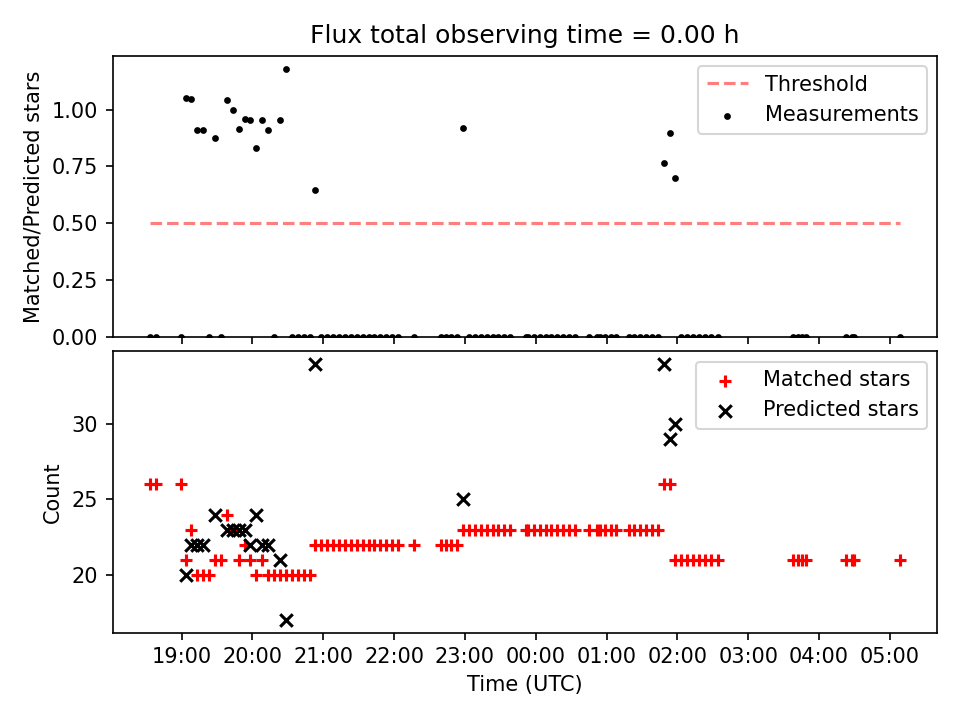 Flux total observing time = 0.00 h

Matched/Predicted stars

1.00
0.75
0.50
0.25
0.00

Threshold
Measurements

Count

30
25
20

Matched stars
Predicted stars

19:00 20:00 21:00 22:00 23:00 00:00 01:00 02:00 03:00 04:00 05:00

Time (UTC)